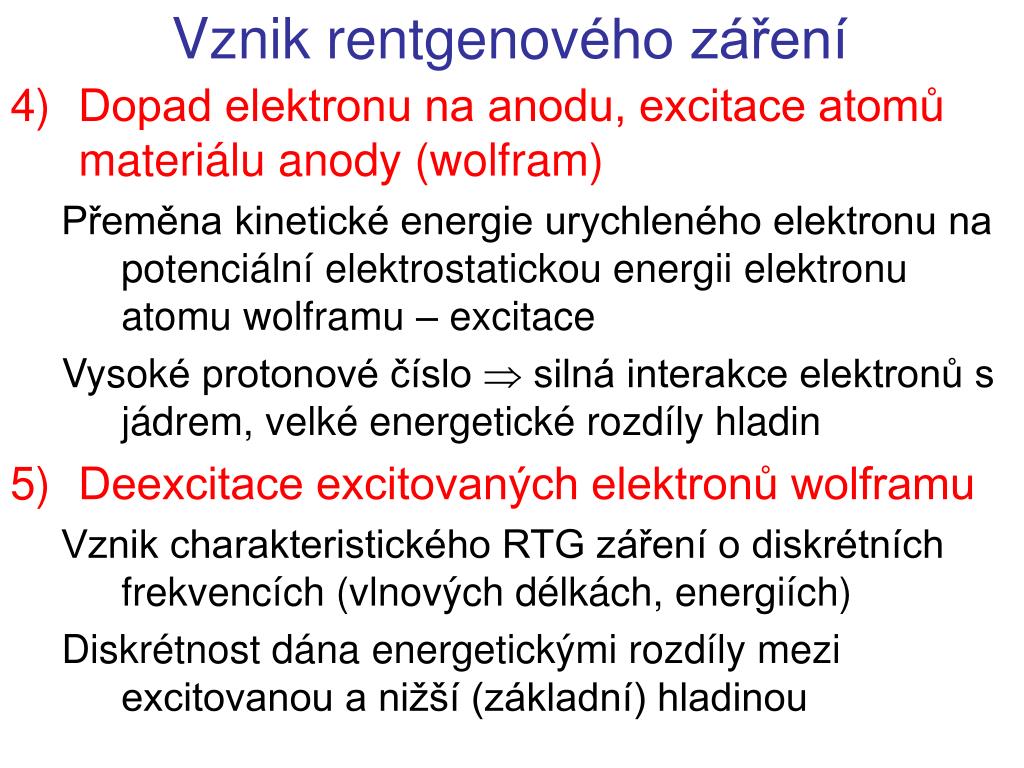 Vznik rentgenového záření

4) Dopad elektronu na anodu, excitace atomů materiálu anody (wolfram)

Přeměna kinetické energie urychleného elektronu na potenciální elektrostatickou energii elektronu atomu wolframu – excitace

Vysoké protonové číslo $\Rightarrow$ silná interakce elektronů s jádrem, velké energetické rozdíly hladin

5) Deexcitace excitovaných elektronů wolframu

Vznik charakteristického RTG záření o diskrétních frekvencích (vlnových délkách, energiích)

Diskrétnost dána energetickými rozdíly mezi excitovanou a nižší (základní) hladinou